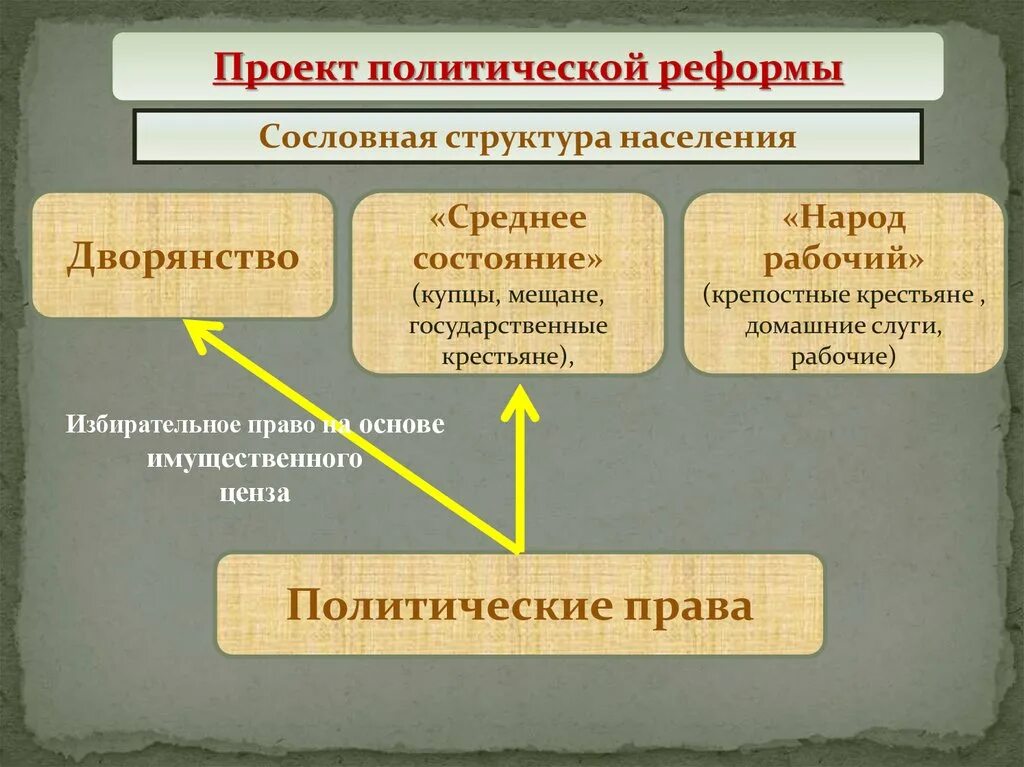 Проект политической реформы

Сословная структура населения

Дворянство

«Среднее состояние» (купцы, мещане, государственные крестьяне),

«Народ рабочий» (крепостные крестьяне , домашние слуги, рабочие)

Избирательное право на основе имущественного ценза

Политические права